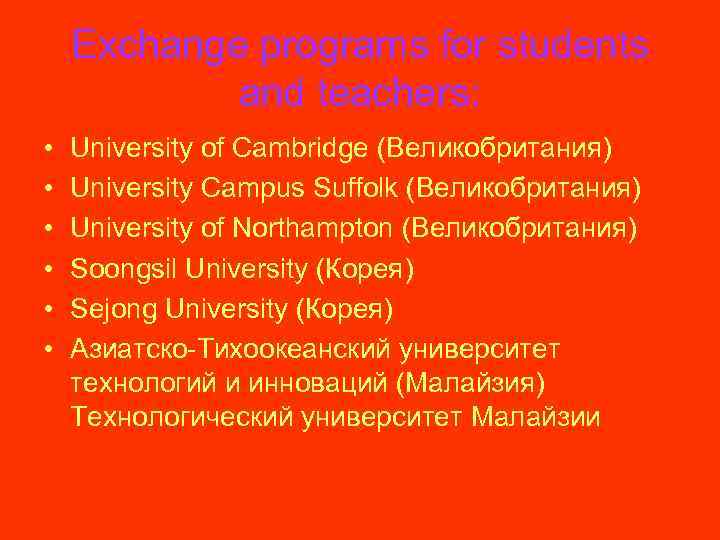 Exchange programs for students and teachers:

• University of Cambridge (Великобритания)
• University Campus Suffolk (Великобритания)
• University of Northampton (Великобритания)
• Soongsil University (Корея)
• Sejong University (Корея)
• Азиатско-Тихоокеанский университет технологий и инноваций (Малайзия) Технологический университет Малайзии